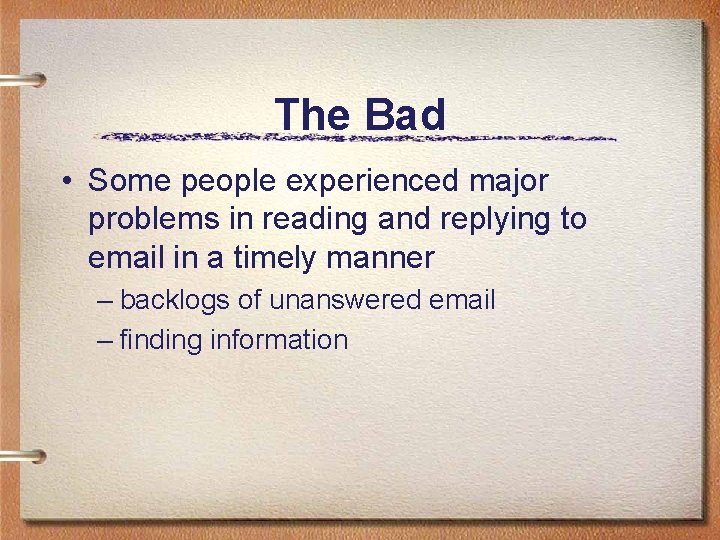 The Bad

• Some people experienced major problems in reading and replying to email in a timely manner

– backlogs of unanswered email

– finding information